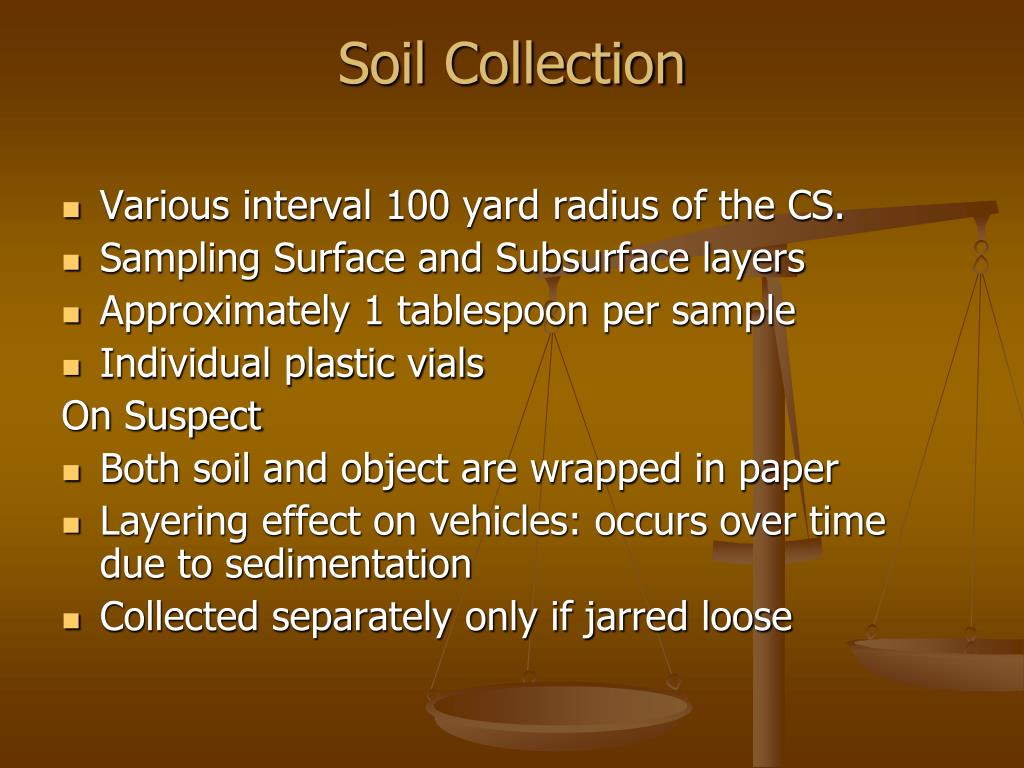 Soil Collection

- Various interval 100 yard radius of the CS.
- Sampling Surface and Subsurface layers
- Approximately 1 tablespoon per sample
- Individual plastic vials

On Suspect

- Both soil and object are wrapped in paper
- Layering effect on vehicles: occurs over time due to sedimentation
- Collected separately only if jarred loose